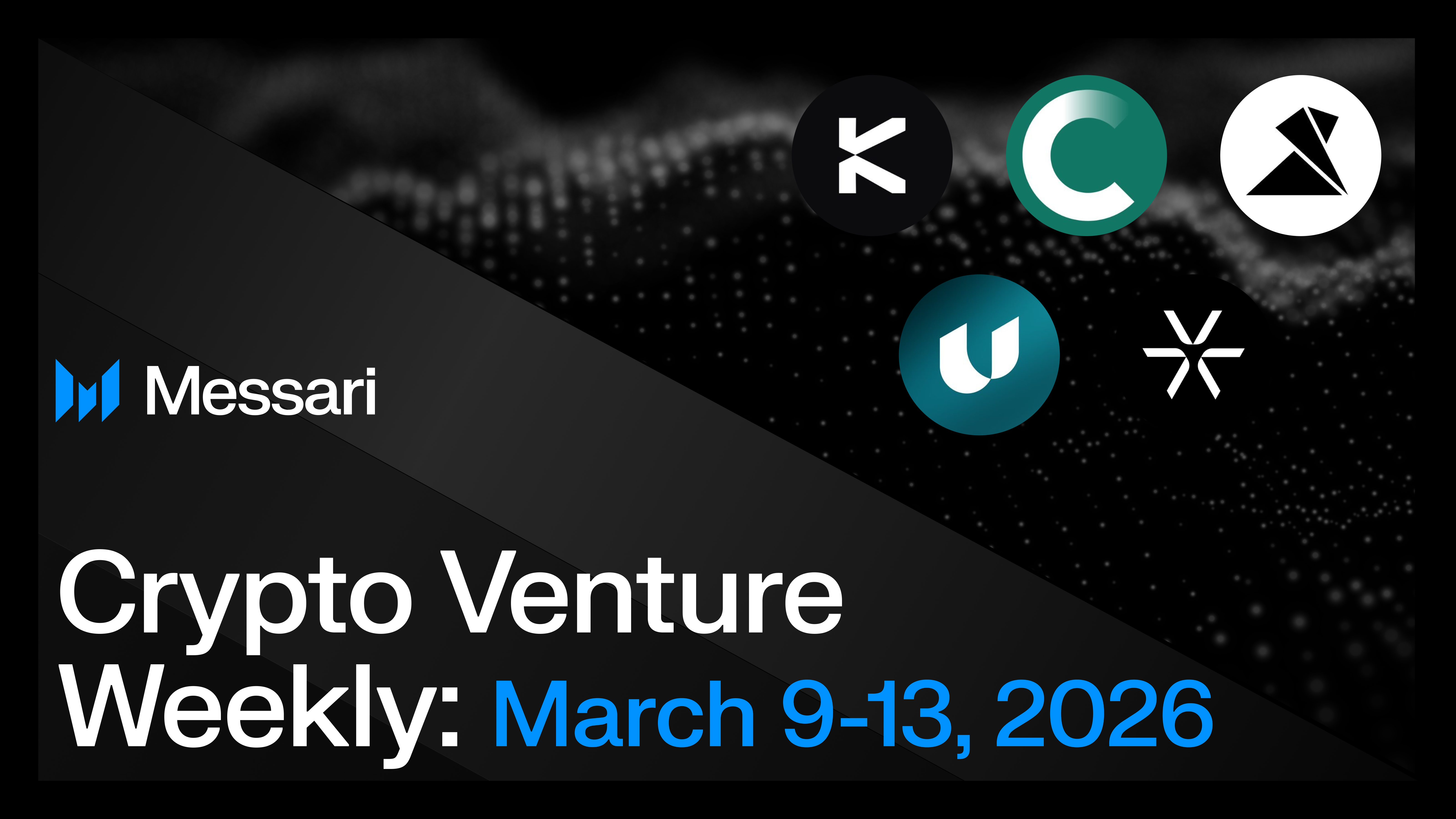 Messari

Crypto Venture Weekly: March 9-13, 2026